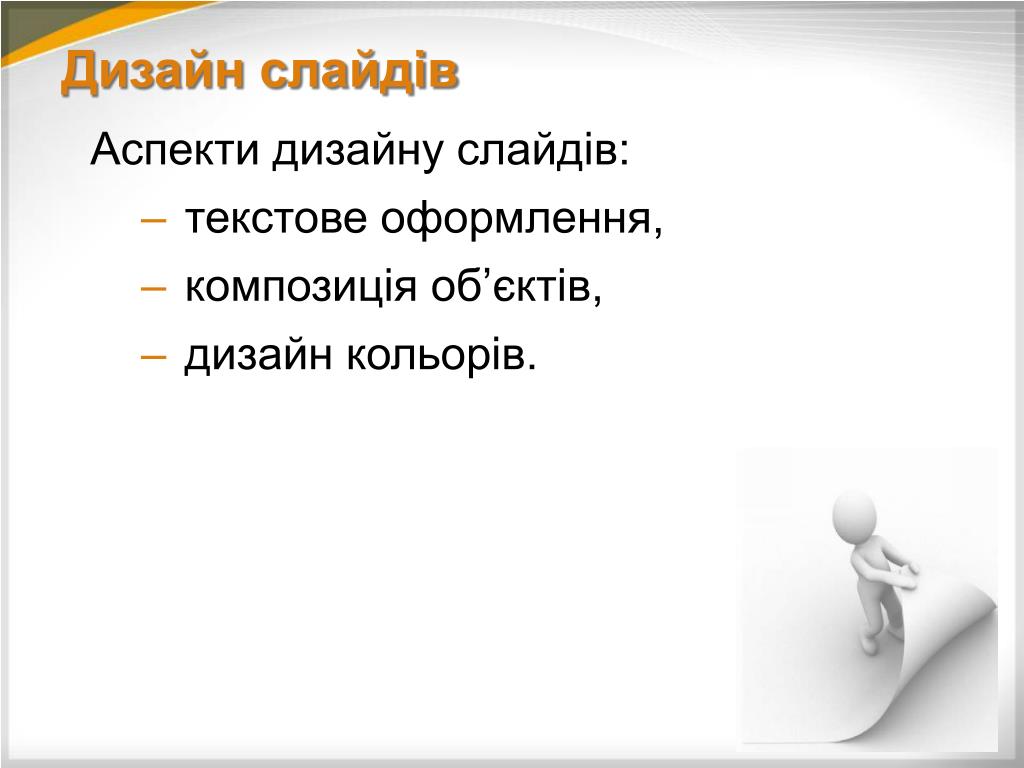 Дизайн слайдів

Аспекти дизайну слайдів:

– текстове оформлення,

– композиція об’єктів,

– дизайн кольорів.